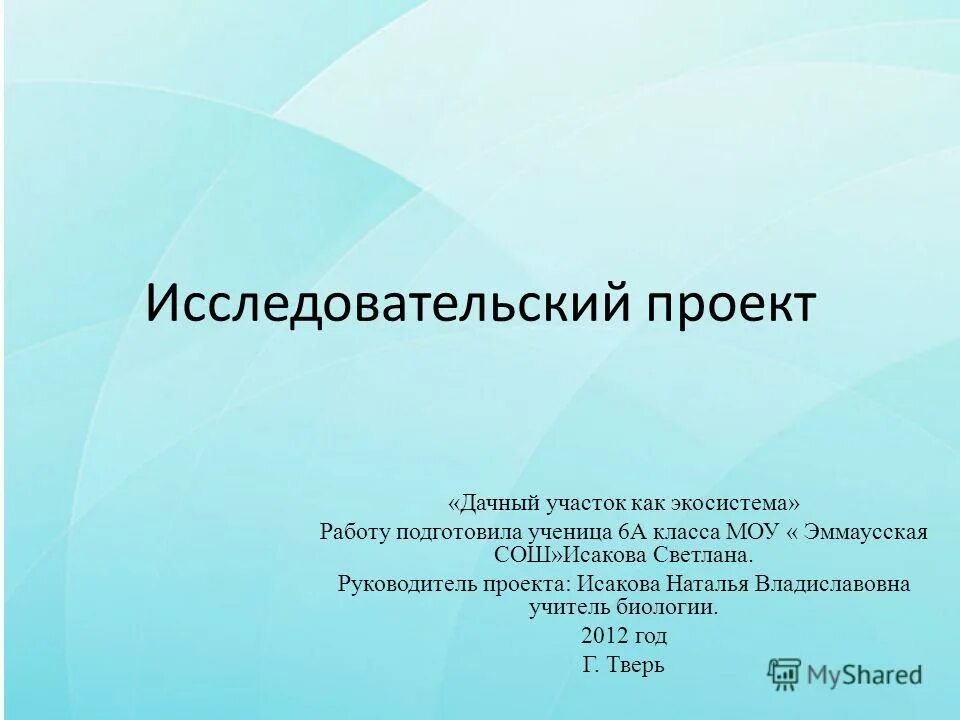 Исследовательский проект

«Дачный участок как экосистема»
Работу подготовила ученица 6А класса МОУ « Эммаусская СОШ»Исакова Светлана.
Руководитель проекта: Исакова Наталья Владиславовна учитель биологии.
2012 год
Г. Тверь

MyShared